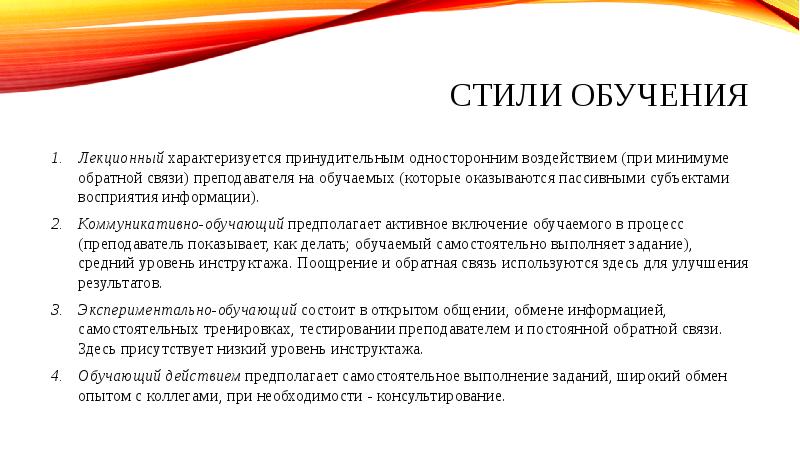 СТИЛИ ОБУЧЕНИЯ

1. Лекционный характеризуется принудительным односторонним воздействием (при минимуме обратной связи) преподавателя на обучаемых (которые оказываются пассивными субъектами восприятия информации).

2. Коммуникативно-обучающий предполагает активное включение обучаемого в процесс (преподаватель показывает, как делать; обучаемый самостоятельно выполняет задание), средний уровень инструктажа. Поощрение и обратная связь используются здесь для улучшения результатов.

3. Экспериментально-обучающий состоит в открытом общении, обмене информацией, самостоятельных тренировках, тестировании преподавателем и постоянной обратной связи. Здесь присутствует низкий уровень инструктажа.

4. Обучающий действием предполагает самостоятельное выполнение заданий, широкий обмен опытом с коллегами, при необходимости - консультирование.